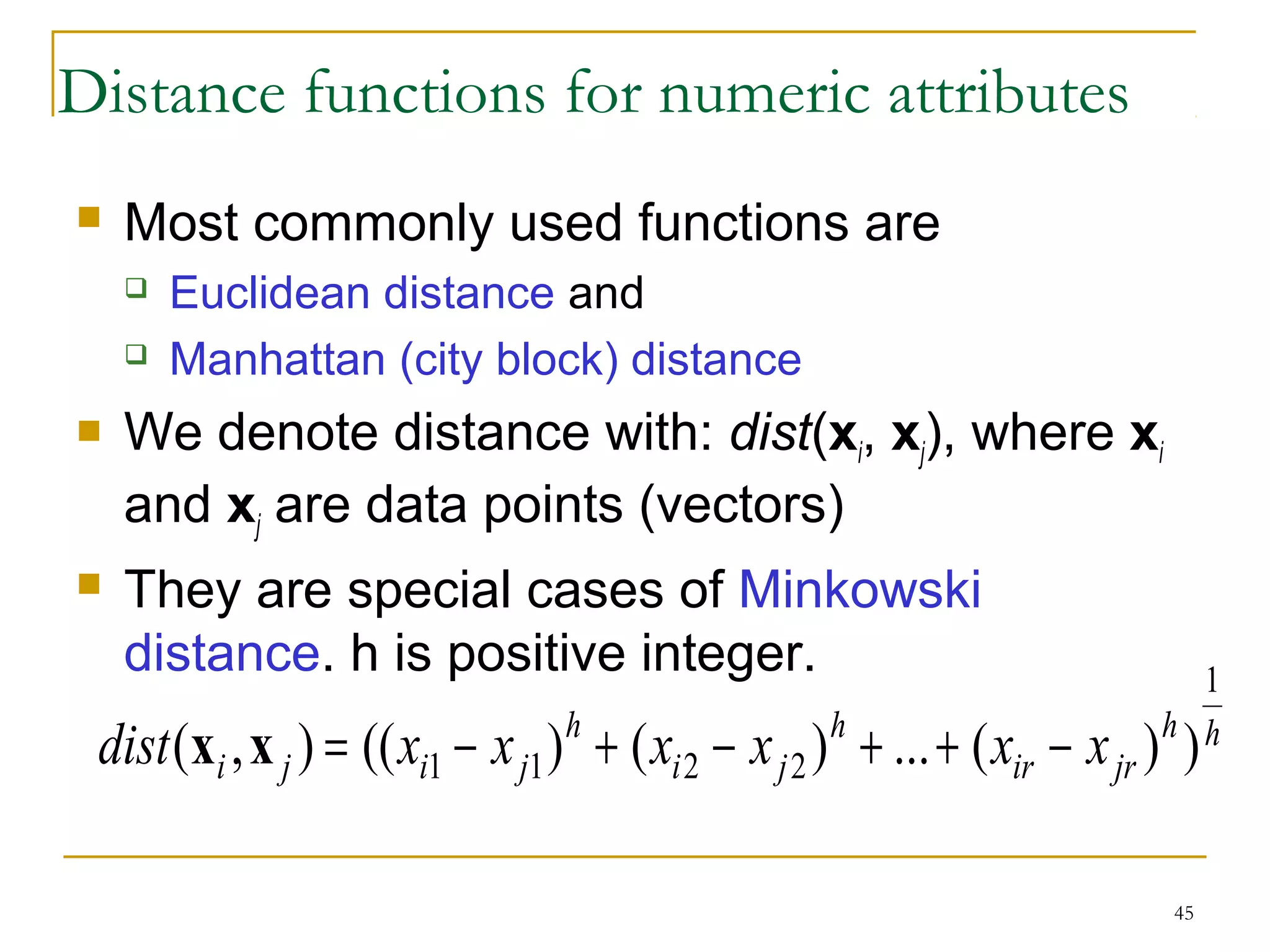 Distance functions for numeric attributes

Most commonly used functions are

Euclidean distance and

Manhattan (city block) distance

We denote distance with: $dist(\mathbf{x}_i, \mathbf{x}_j)$, where $\mathbf{x}_i$ and $\mathbf{x}_j$ are data points (vectors)

They are special cases of Minkowski distance. h is positive integer.

$dist(\mathbf{x}_i, \mathbf{x}_j) = ((x_{i1} - x_{j1})^h + (x_{i2} - x_{j2})^h + ... + (x_{ir} - x_{jr})^h)^{\frac{1}{h}}$

45